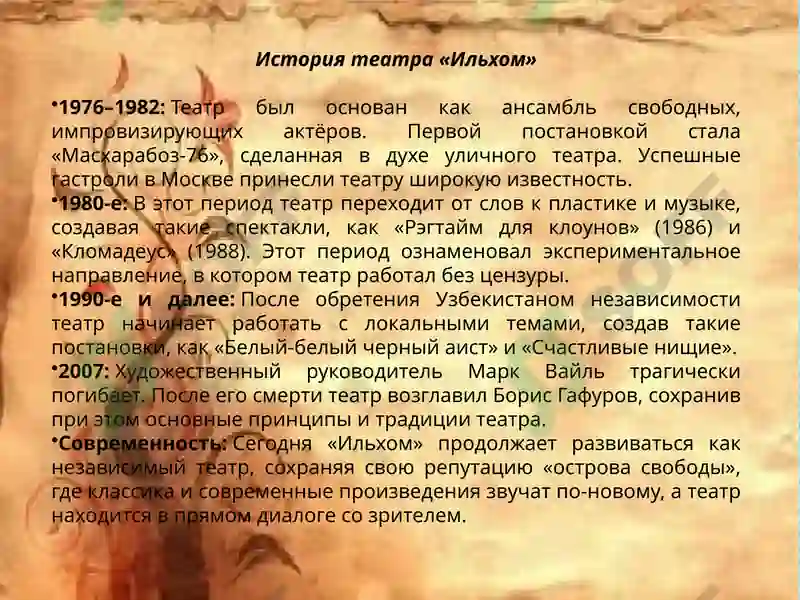 История театра «Ильхом»

•1976–1982: Театр был основан как ансамбль свободных, импровизирующих актёров. Первой постановкой стала «Маскарабоз-76», сделанная в духе уличного театра. Успешные гастроли в Москве принесли театру широкую известность.
•1980-е: В этот период театр переходит от слов к пластике и музыке, создавая такие спектакли, как «Рэгтайм для клоунов» (1986) и «Кломадеус» (1988). Этот период ознаменовал экспериментальное направление, в котором театр работал без цензуры.
•1990-е и далее: После обретения Узбекистаном независимости театр начинает работать с локальными темами, создав такие постановки, как «Белый-белый черный аист» и «Счастливые нищие».
•2007: Художественный руководитель Марк Вайль трагически погибает. После его смерти театр возглавил Борис Гафуров, сохранив при этом основные принципы и традиции театра.
•Современность: Сегодня «Ильхом» продолжает развиваться как независимый театр, сохраняя свою репутацию «острова свободы», где классика и современные произведения звучат по-новому, а театр находится в прямом диалоге со зрителем.